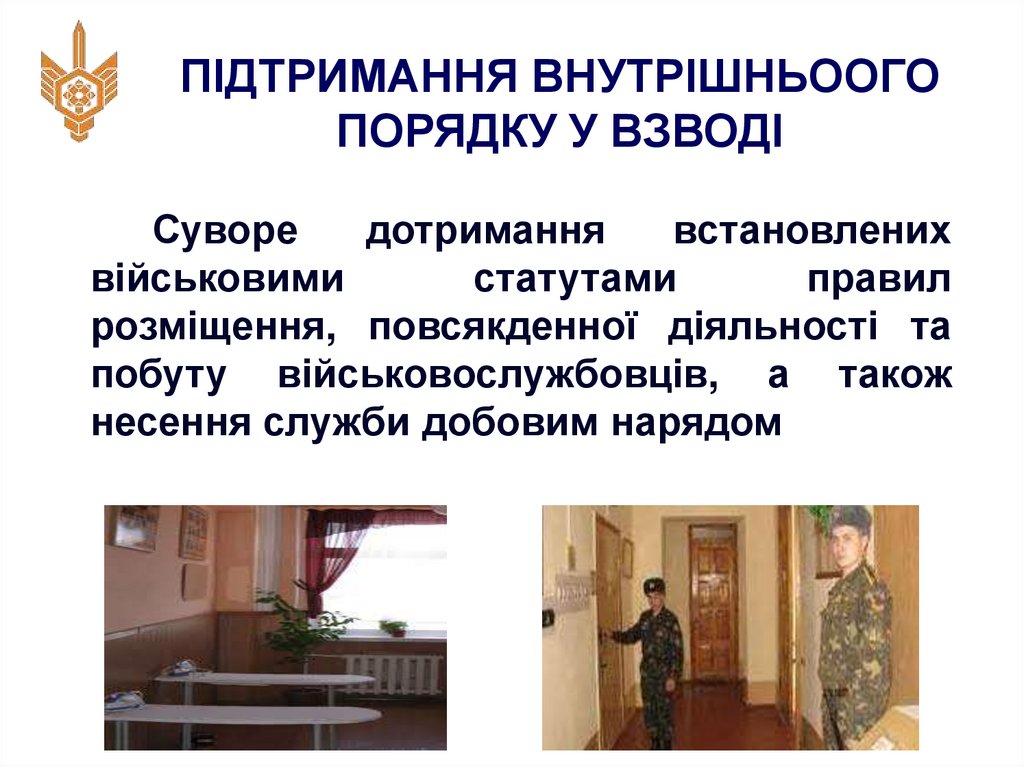 ПІДТРИМАННЯ ВНУТРІШНЬООГО ПОРЯДКУ У ВЗВОДІ

Суворе дотримання встановлених військовими статутами правил розміщення, повсякденної діяльності та побуту військовослужбовців, а також несення служби добовим нарядом